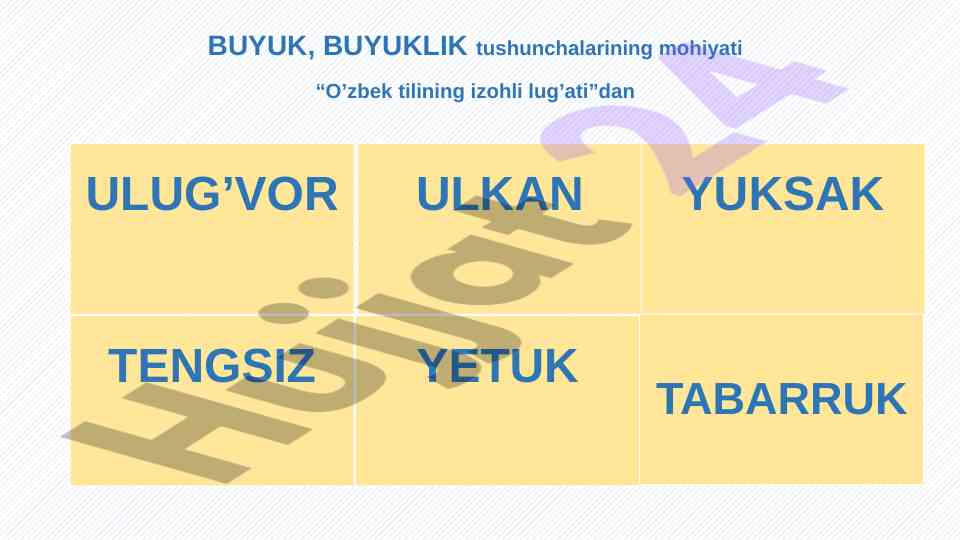 BUYUK, BUYUKLIK tushunchalarining mohiyati

“O’zbek tilining izohli lug’ati”dan

| ULUG’VOR | ULKAN | YUKSAK |
|---|---|---|
| TENGSIZ | YETUK | TABARRUK |

Hujjat 24